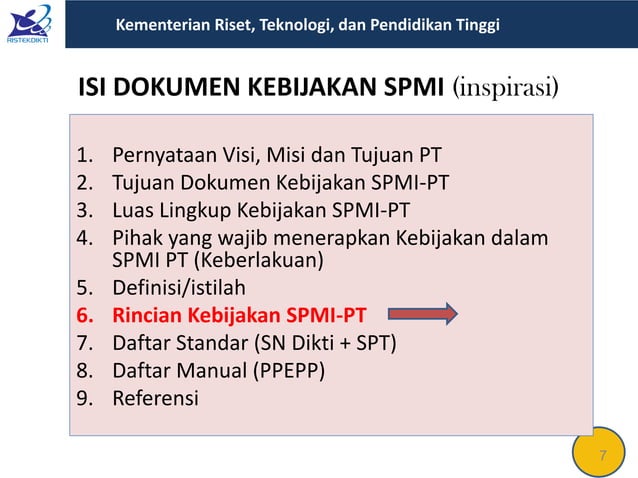 RISTEKDIKTI

Kementerian Riset, Teknologi, dan Pendidikan Tinggi

ISI DOKUMEN KEBIJAKAN SPMI (inspirasi)

1. Pernyataan Visi, Misi dan Tujuan PT
2. Tujuan Dokumen Kebijakan SPMI-PT
3. Luas Lingkup Kebijakan SPMI-PT
4. Pihak yang wajib menerapkan Kebijakan dalam SPMI PT (Keberlakuan)
5. Definisi/istilah
6. Rincian Kebijakan SPMI-PT
7. Daftar Standar (SN Dikti + SPT)
8. Daftar Manual (PPEPP)
9. Referensi

7